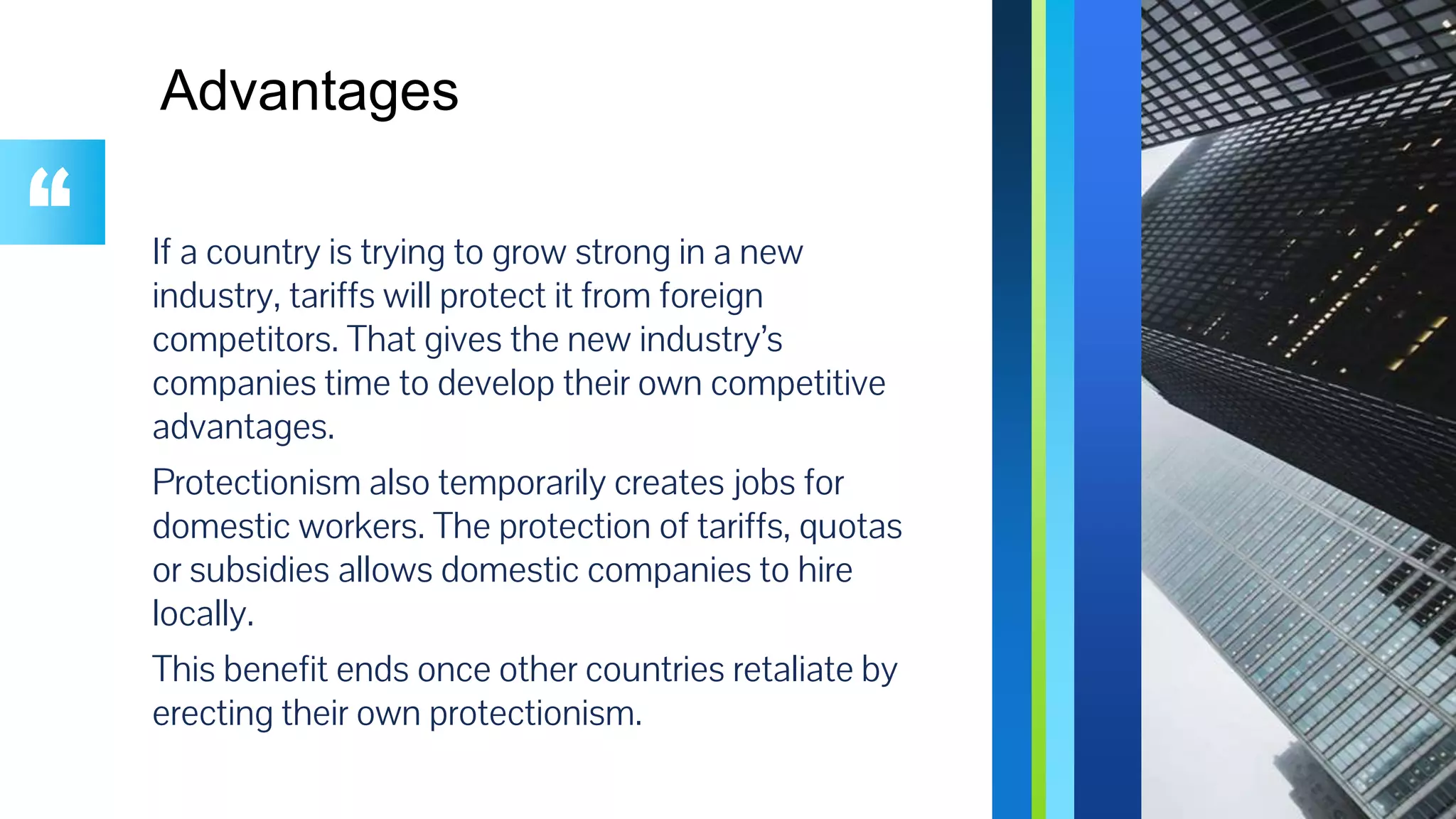 Advantages

“

If a country is trying to grow strong in a new industry, tariffs will protect it from foreign competitors. That gives the new industry’s companies time to develop their own competitive advantages.

Protectionism also temporarily creates jobs for domestic workers. The protection of tariffs, quotas or subsidies allows domestic companies to hire locally.

This benefit ends once other countries retaliate by erecting their own protectionism.